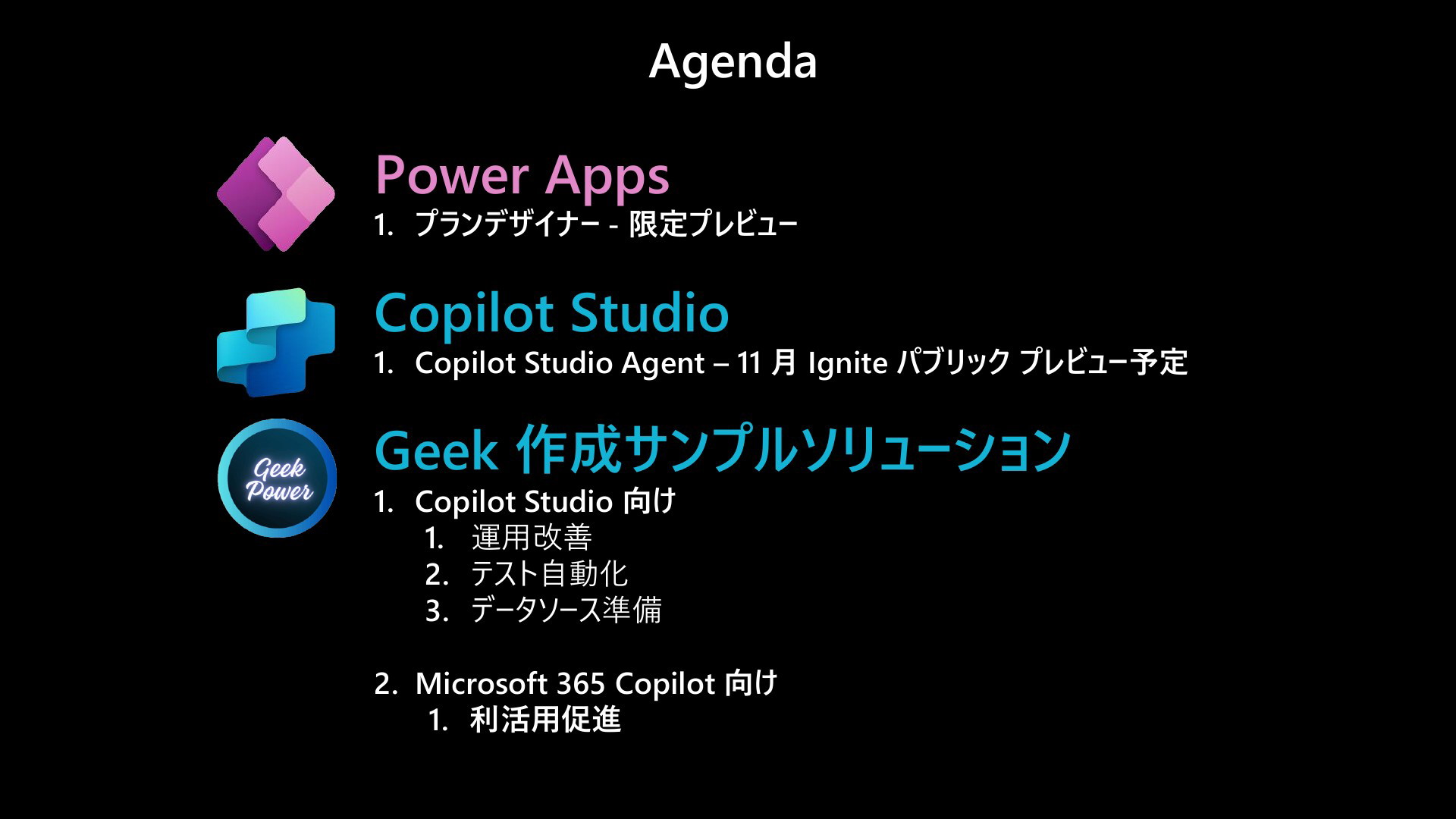 Agenda

Power Apps
1. プランデザイナー - 限定プレビュー

Copilot Studio
1. Copilot Studio Agent – 11 月 Ignite パブリック プレビュー予定

Geek Power

Geek 作成サンプルソリューション
1. Copilot Studio 向け
1. 運用改善
2. テスト自動化
3. データソース準備

2. Microsoft 365 Copilot 向け
1. 利活用促進